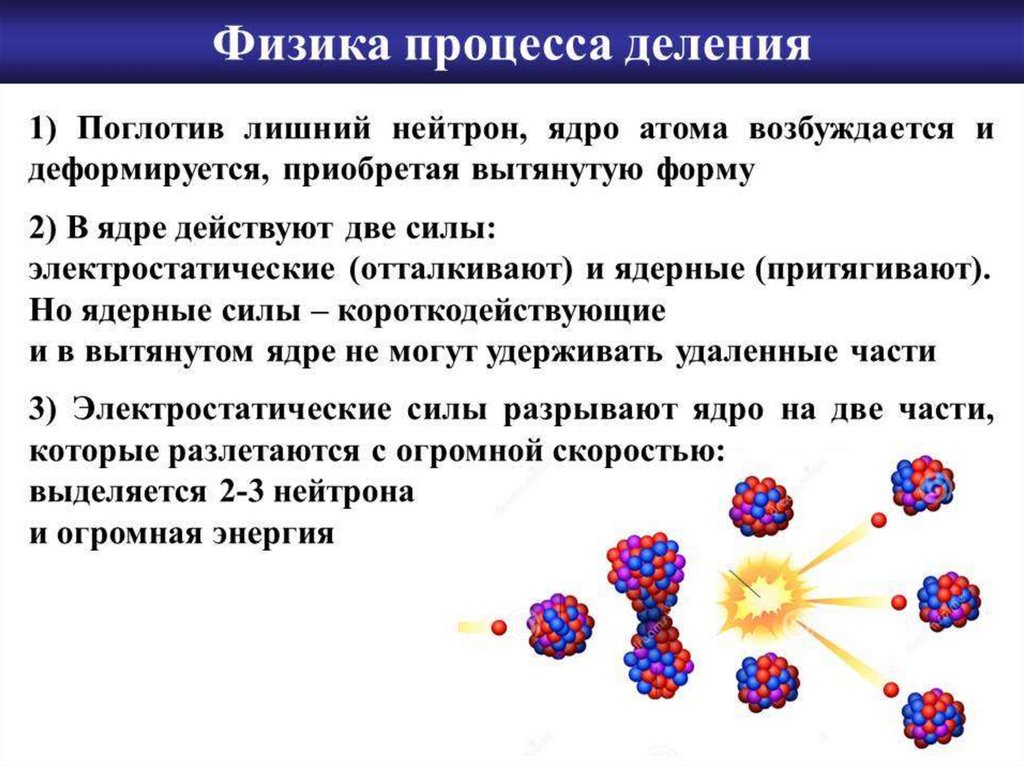 Физика процесса деления

1) Поглотив лишний нейтрон, ядро атома возбуждается и деформируется, приобретая вытянутую форму

2) В ядре действуют две силы:
электростатические (отталкивают) и ядерные (притягивают).
Но ядерные силы – короткодействующие
и в вытянутом ядре не могут удерживать удаленные части

3) Электростатические силы разрывают ядро на две части, которые разлетаются с огромной скоростью:
выделяется 2-3 нейтрона
и огромная энергия